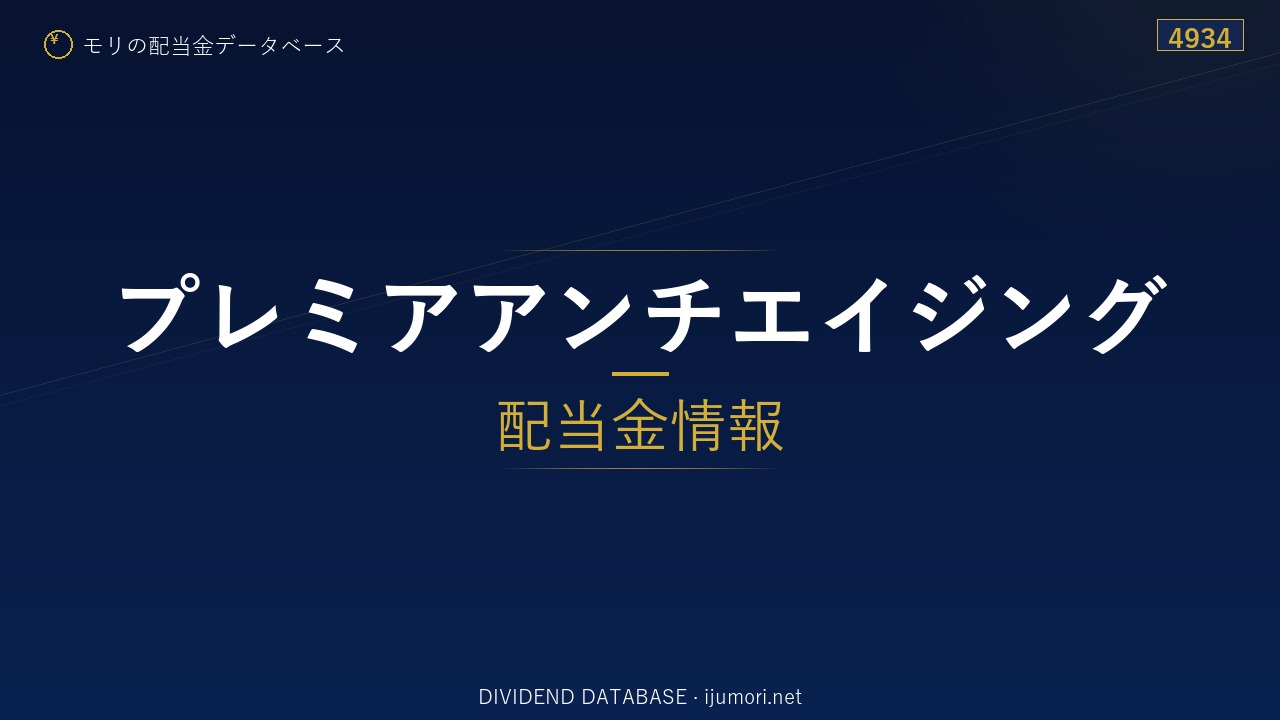 ¥ モリの配当金データベース

4934

プレミアアンチエイジング

配当金情報

DIVIDEND DATABASE · ijumori.net